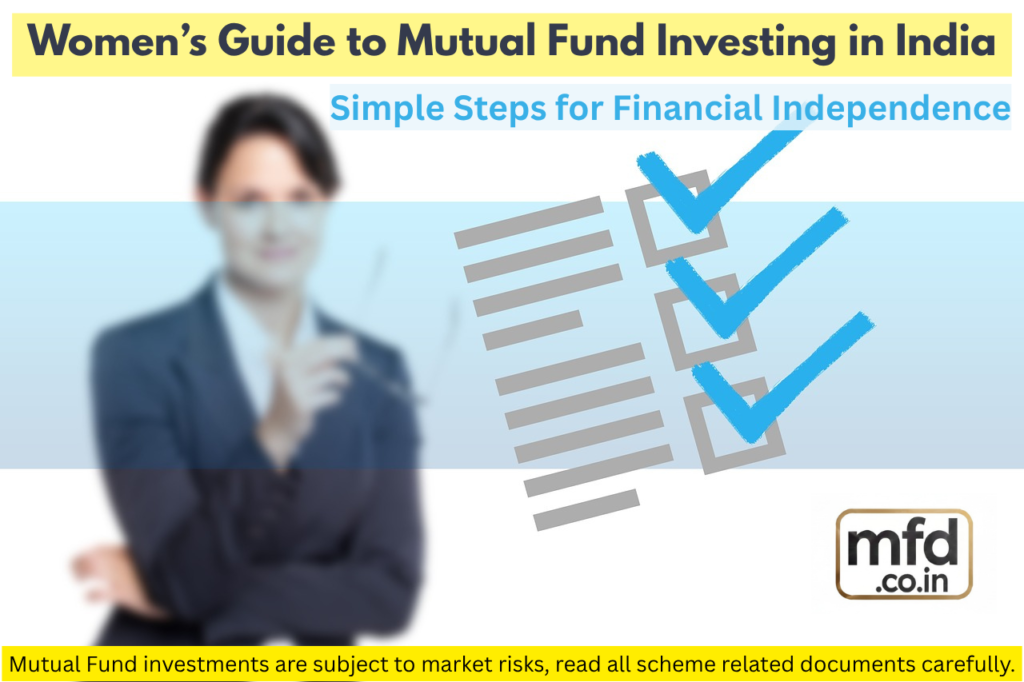 Women's Guide to Mutual Fund Investing in India

Simple Steps for Financial Independence

mfd
.co.in

Mutual Fund investments are subject to market risks, read all scheme related documents carefully.